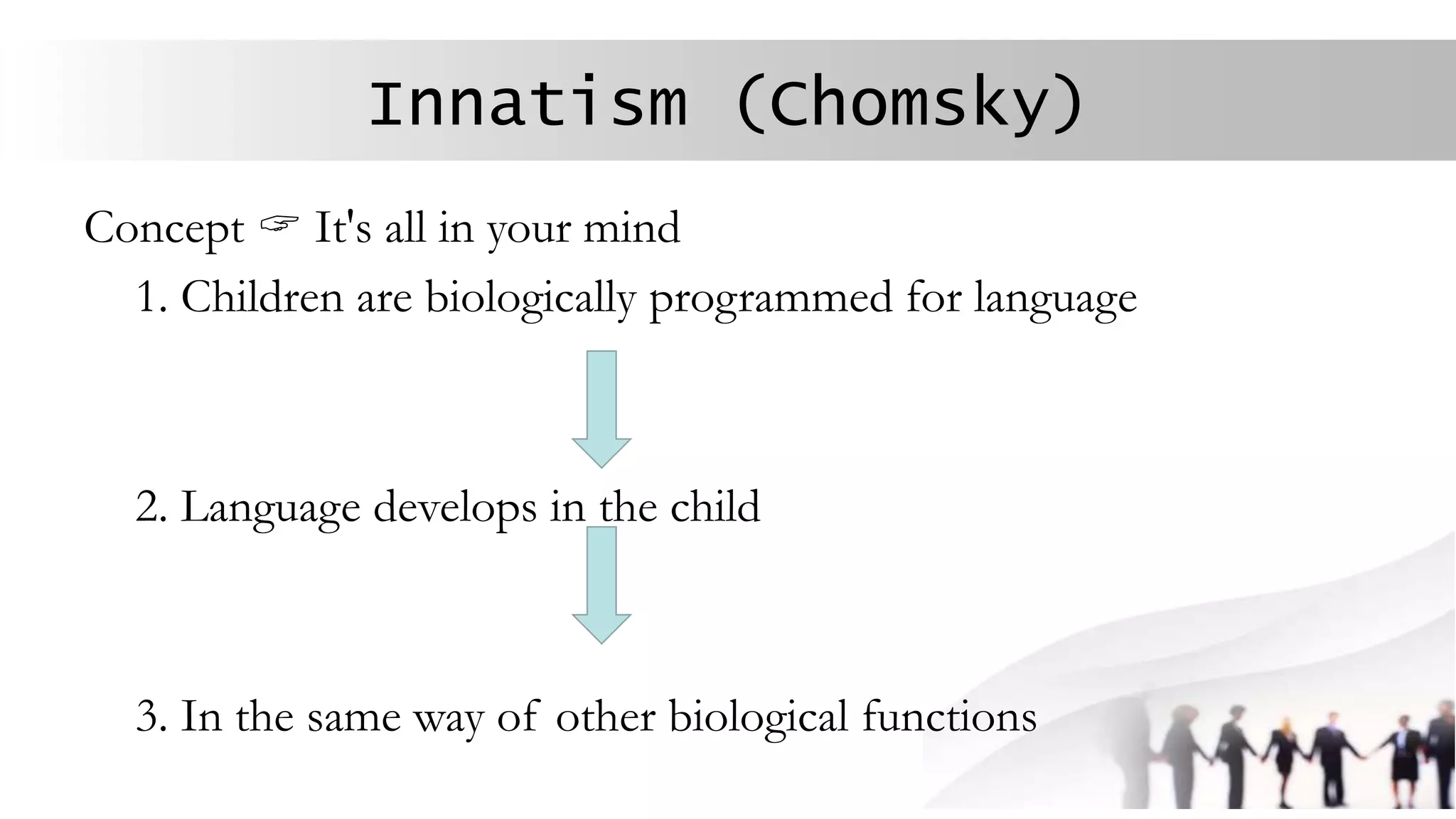 Innatism (Chomsky)

Concept ☞ It's all in your mind

1. Children are biologically programmed for language

2. Language develops in the child

3. In the same way of other biological functions